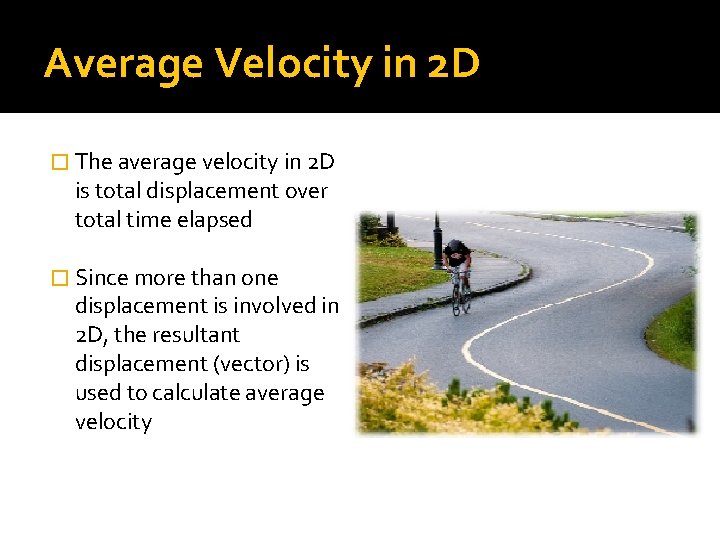 Average Velocity in 2D

☐ The average velocity in 2D is total displacement over total time elapsed

☐ Since more than one displacement is involved in 2D, the resultant displacement (vector) is used to calculate average velocity